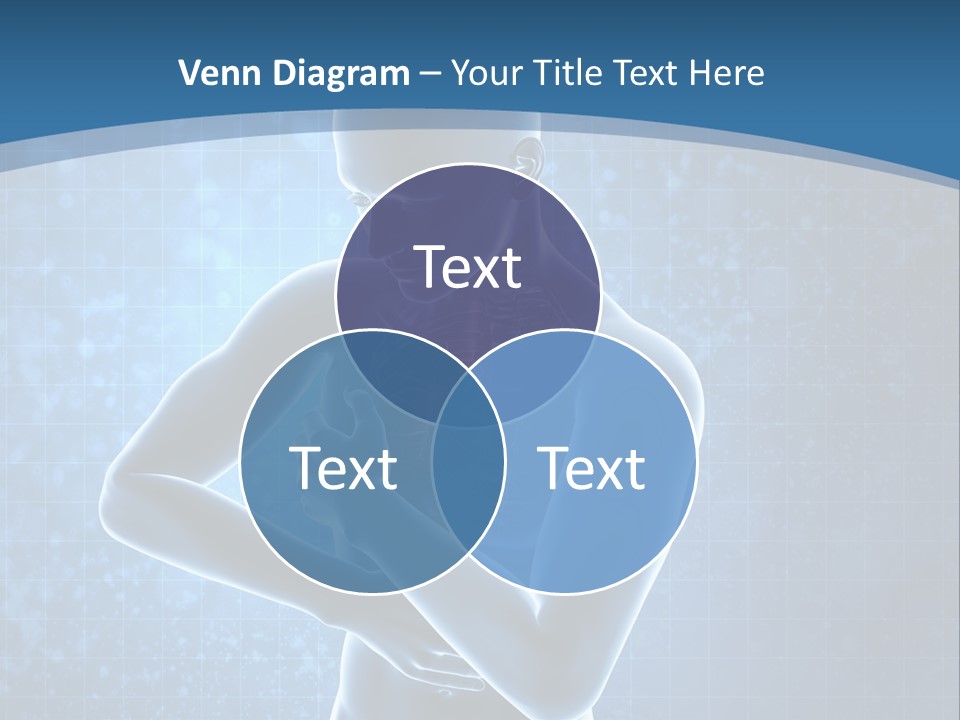 Venn Diagram – Your Title Text Here

Text

Text

Text